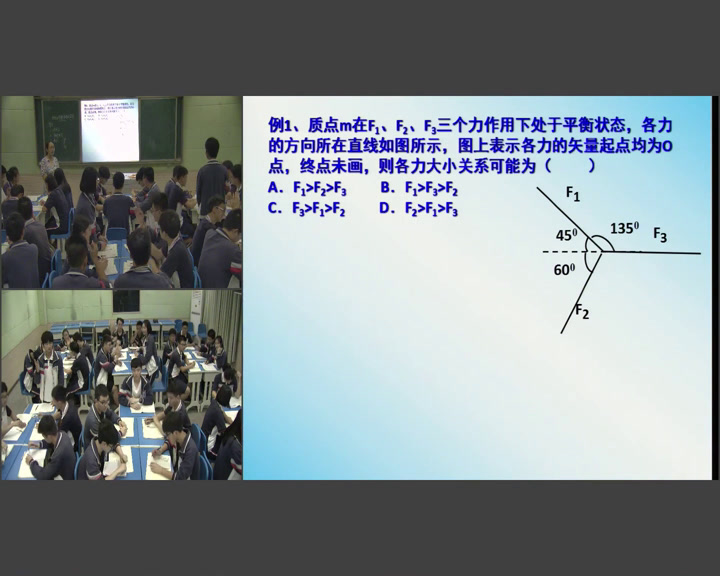 例1、质点m在$F_1$、$F_2$、$F_3$三个力作用下处于平衡状态，各力的方向所在直线如图所示，图上表示各力的矢量起点均为O点，终点未画，则各力大小关系可能为（　　）

A．$F_1>F_2>F_3$　　B．$F_1>F_3>F_2$

C．$F_3>F_1>F_2$　　D．$F_2>F_1>F_3$

$F_1$

$45^0$

$135^0$

$F_3$

$60^0$

$F_2$